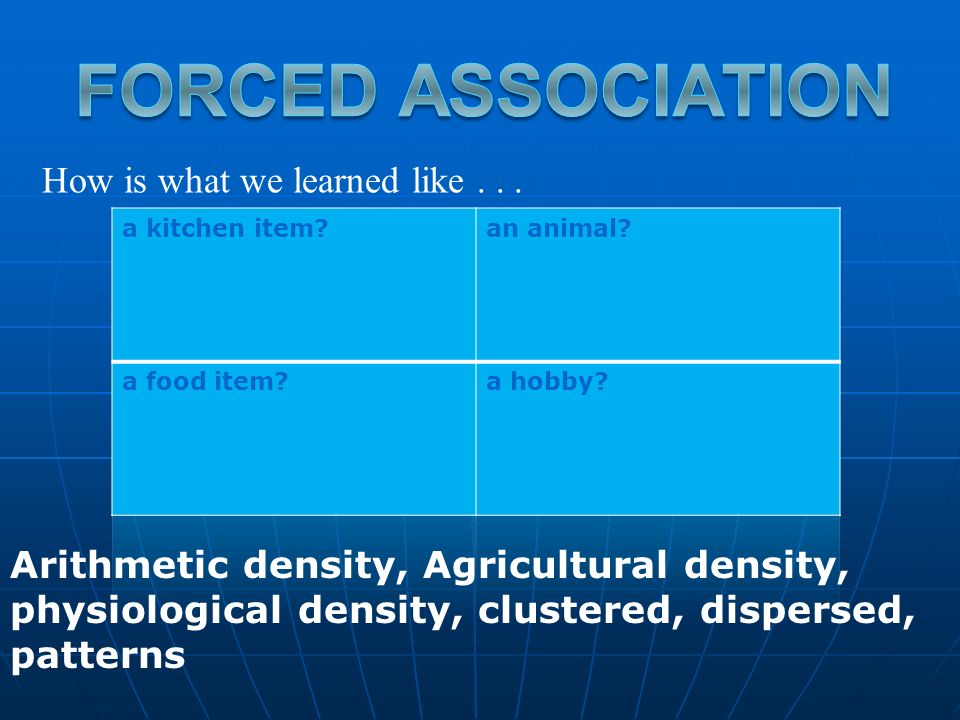 FORCED ASSOCIATION

How is what we learned like . . .

| a kitchen item? | an animal? |
|---|---|
| a food item? | a hobby? |

Arithmetic density, Agricultural density, physiological density, clustered, dispersed, patterns